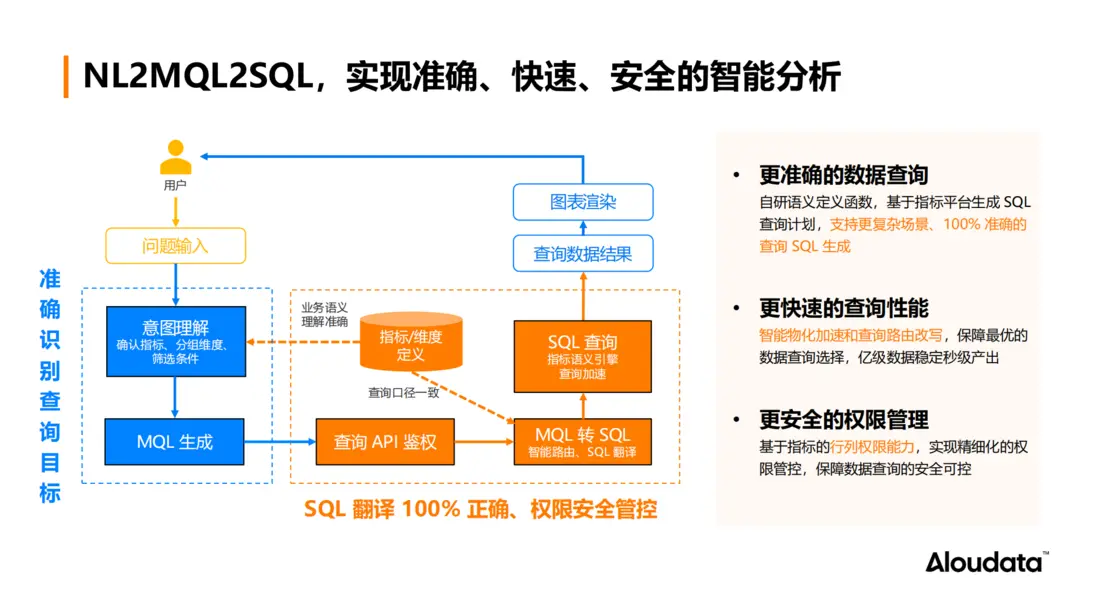 NL2MQL2SQL，实现准确、快速、安全的智能分析

用户

问题输入

准确识别查询目标

意图理解
确认指标、分组维度、筛选条件

MQL 生成

业务语义理解准确

指标/维度定义

查询口径一致

查询 API 鉴权

MQL 转 SQL
智能路由、SQL 翻译

SQL 查询
指标语义引擎
查询加速

查询数据结果

图表渲染

SQL 翻译 100% 正确、权限安全管控

• 更准确的数据查询
自研语义定义函数，基于指标平台生成 SQL 查询计划，支持更复杂场景、100% 准确的查询 SQL 生成

• 更快速的查询性能
智能物化加速和查询路由改写，保障最优的数据查询选择，亿级数据稳定秒级产出

• 更安全的权限管理
基于指标的行列权限能力，实现精细化的权限管控，保障数据查询的安全可控

Aloudata™